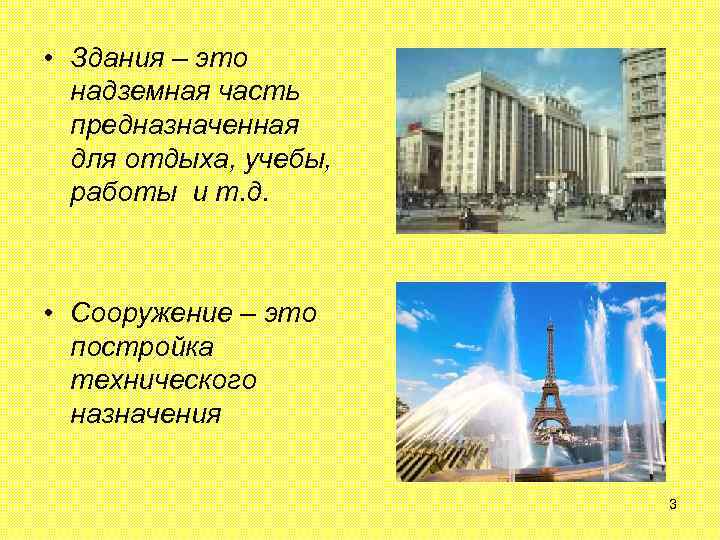 • Здания – это надземная часть предназначенная для отдыха, учебы, работы и т.д.

• Сооружение – это постройка технического назначения

3